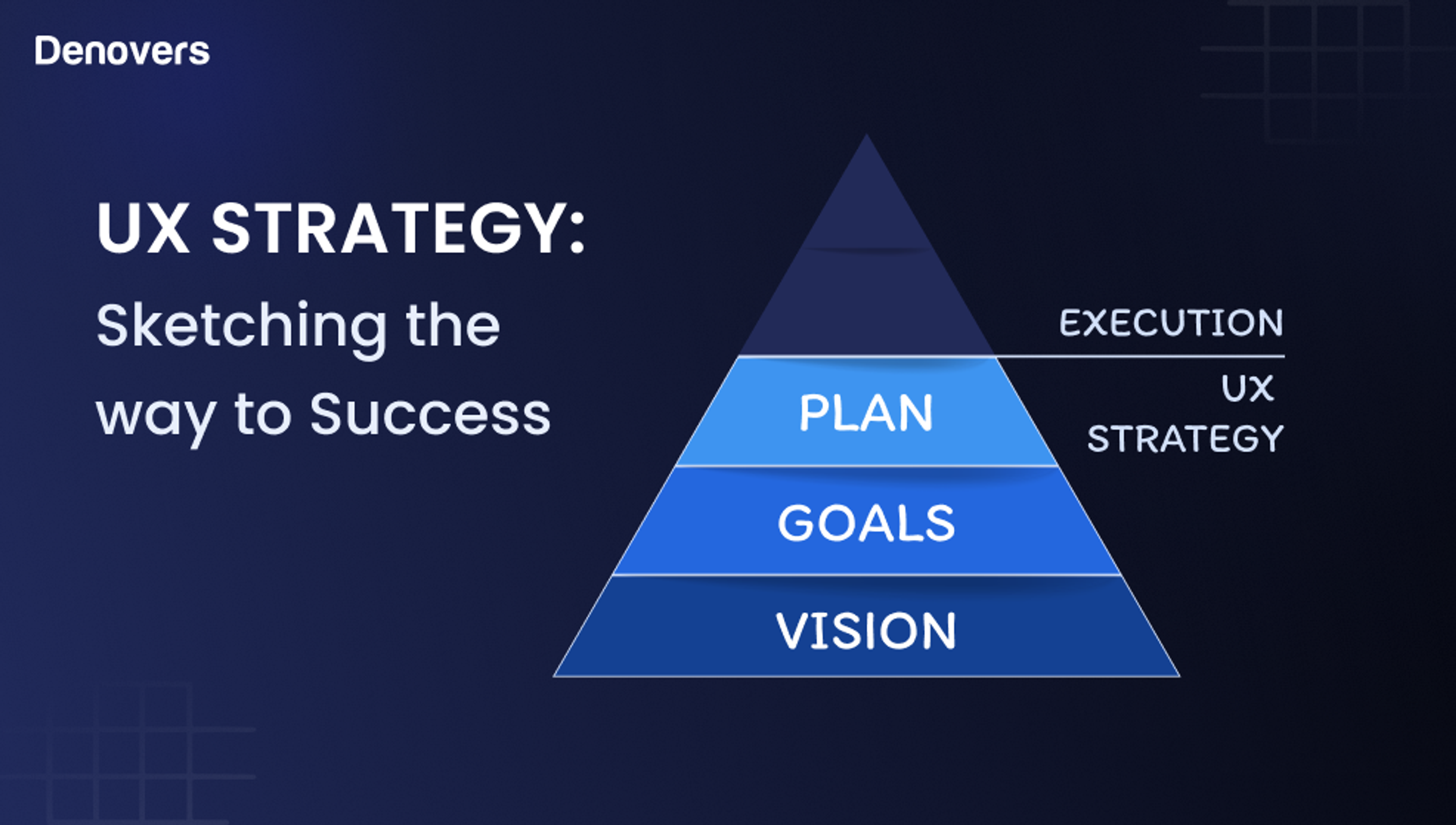 Denovers

UX STRATEGY:

Sketching the way to Success

EXECUTION

UX STRATEGY

PLAN

GOALS

VISION